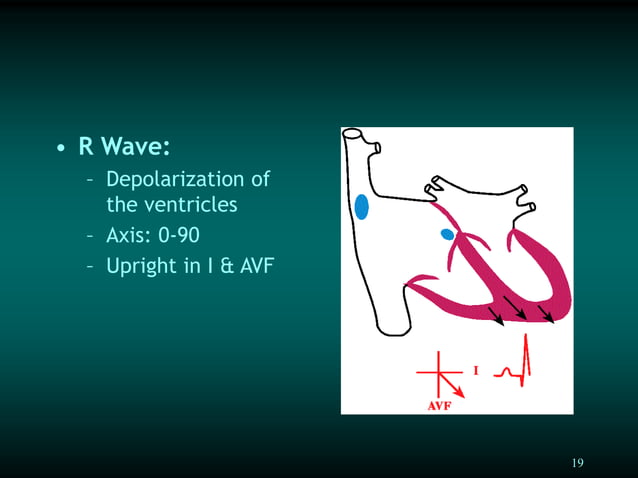 • R Wave:
 – Depolarization of the ventricles
 – Axis: 0-90
 – Upright in I & AVF

I

AVF

19